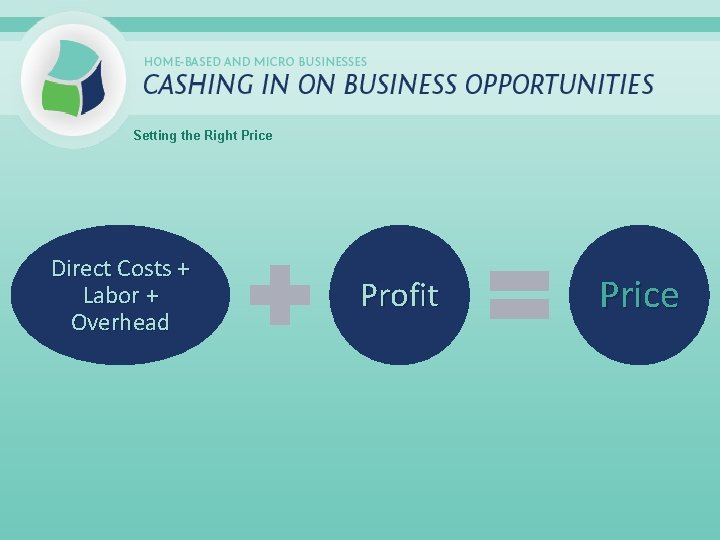 HOME-BASED AND MICRO BUSINESSES
CASHING IN ON BUSINESS OPPORTUNITIES

Setting the Right Price

Direct Costs + Labor + Overhead

Profit

Price